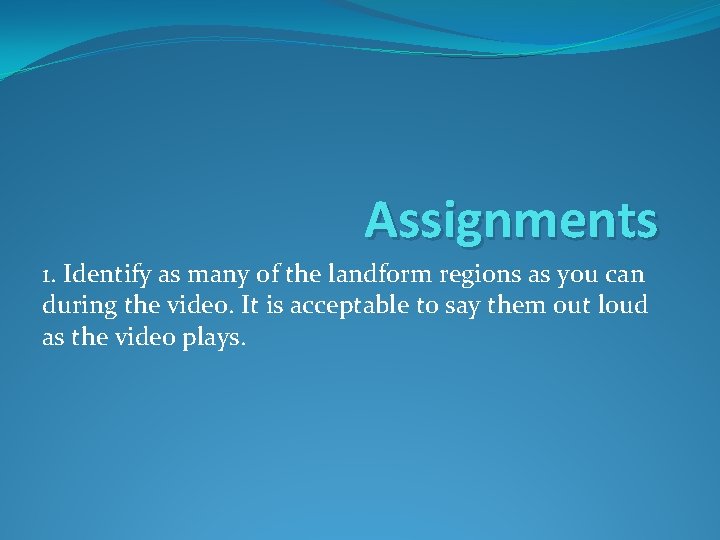 Assignments

1. Identify as many of the landform regions as you can during the video. It is acceptable to say them out loud as the video plays.